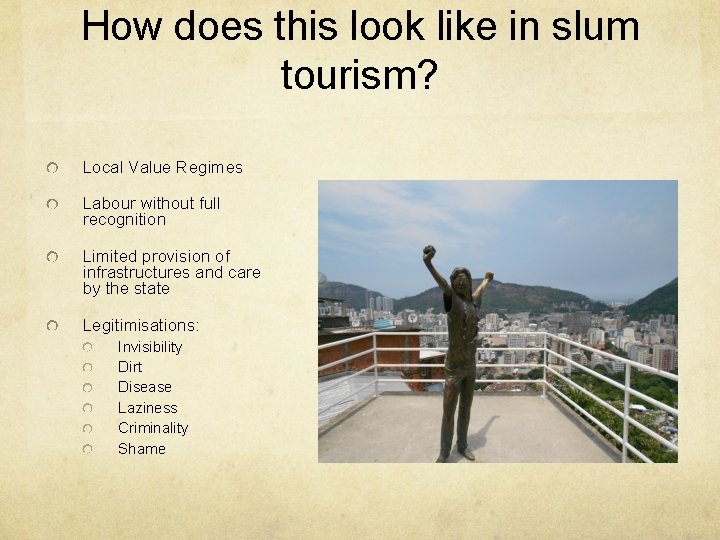 How does this look like in slum tourism?

Local Value Regimes

Labour without full recognition

Limited provision of infrastructures and care by the state

Legitimisations:

Invisibility

Dirt

Disease

Laziness

Criminality

Shame